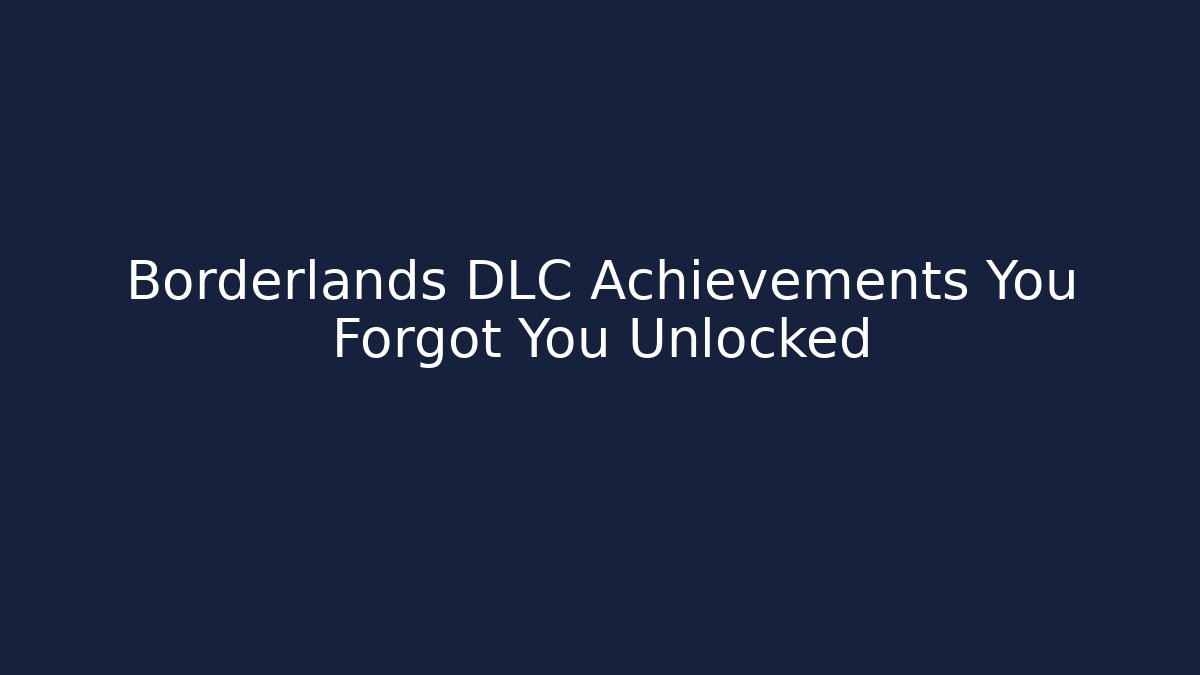 Borderlands DLC Achievements You Forgot You Unlocked